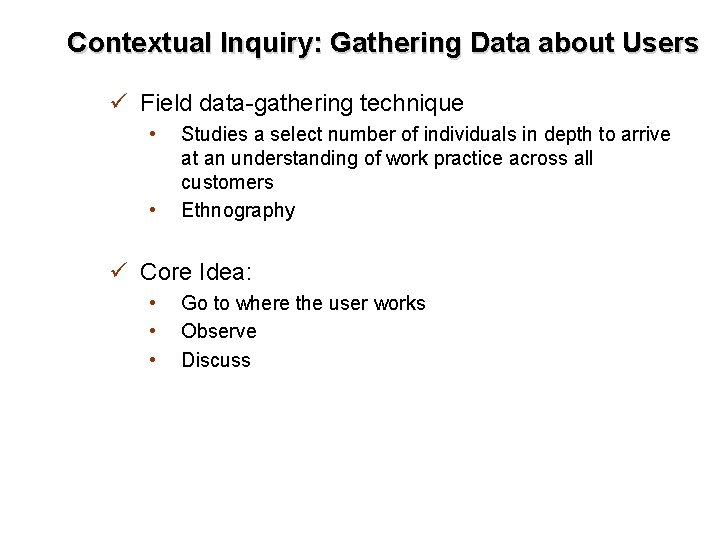 Contextual Inquiry: Gathering Data about Users

✓ Field data-gathering technique

• Studies a select number of individuals in depth to arrive at an understanding of work practice across all customers
• Ethnography

✓ Core Idea:

• Go to where the user works
• Observe
• Discuss